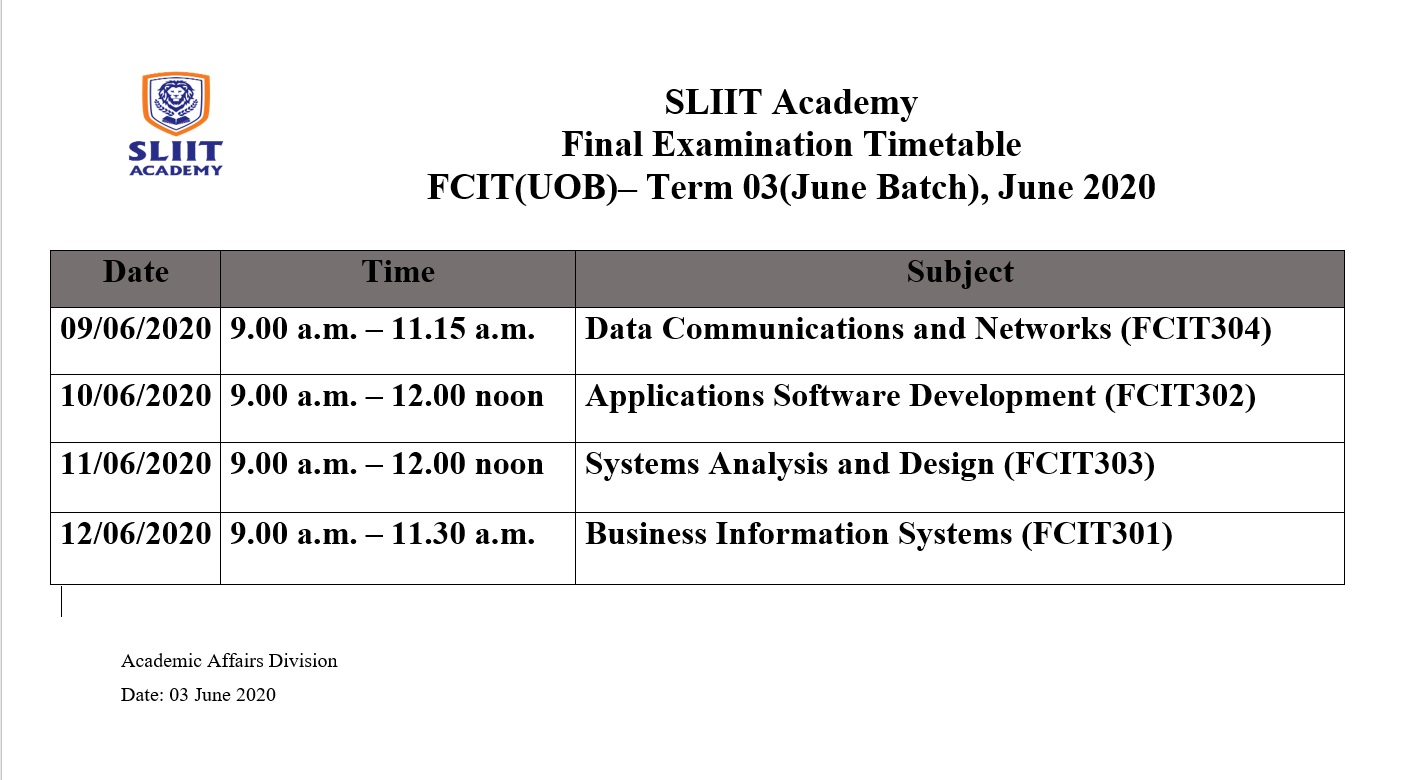 SLIIT
ACADEMY

SLIIT Academy
Final Examination Timetable
FCIT(UOB)– Term 03(June Batch), June 2020

| Date | Time | Subject |
|---|---|---|
| 09/06/2020 | 9.00 a.m. – 11.15 a.m. | Data Communications and Networks (FCIT304) |
| 10/06/2020 | 9.00 a.m. – 12.00 noon | Applications Software Development (FCIT302) |
| 11/06/2020 | 9.00 a.m. – 12.00 noon | Systems Analysis and Design (FCIT303) |
| 12/06/2020 | 9.00 a.m. – 11.30 a.m. | Business Information Systems (FCIT301) |

Academic Affairs Division
Date: 03 June 2020